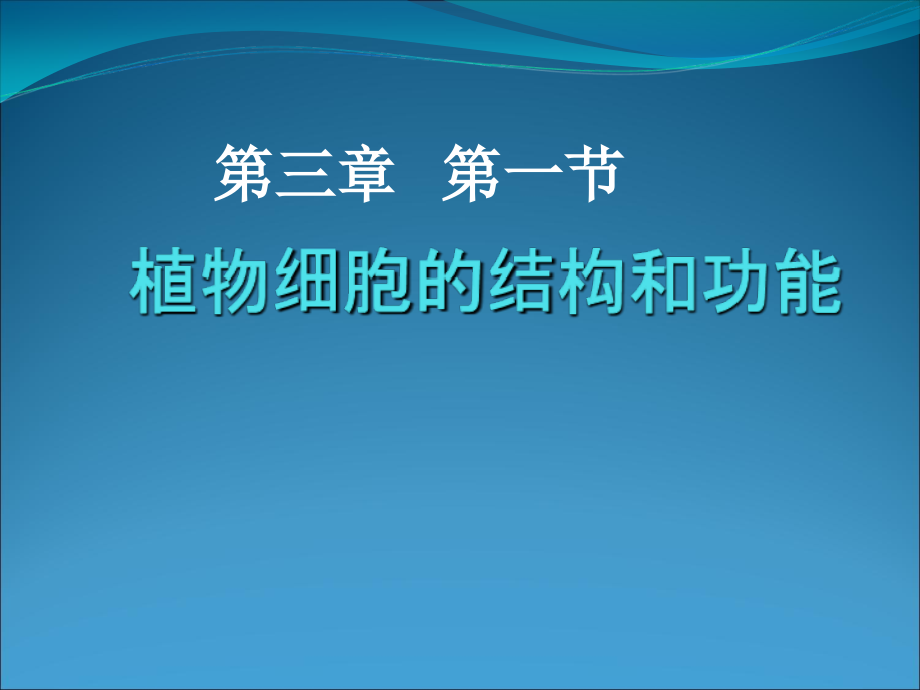 第三章 第一节

植物细胞的结构和功能